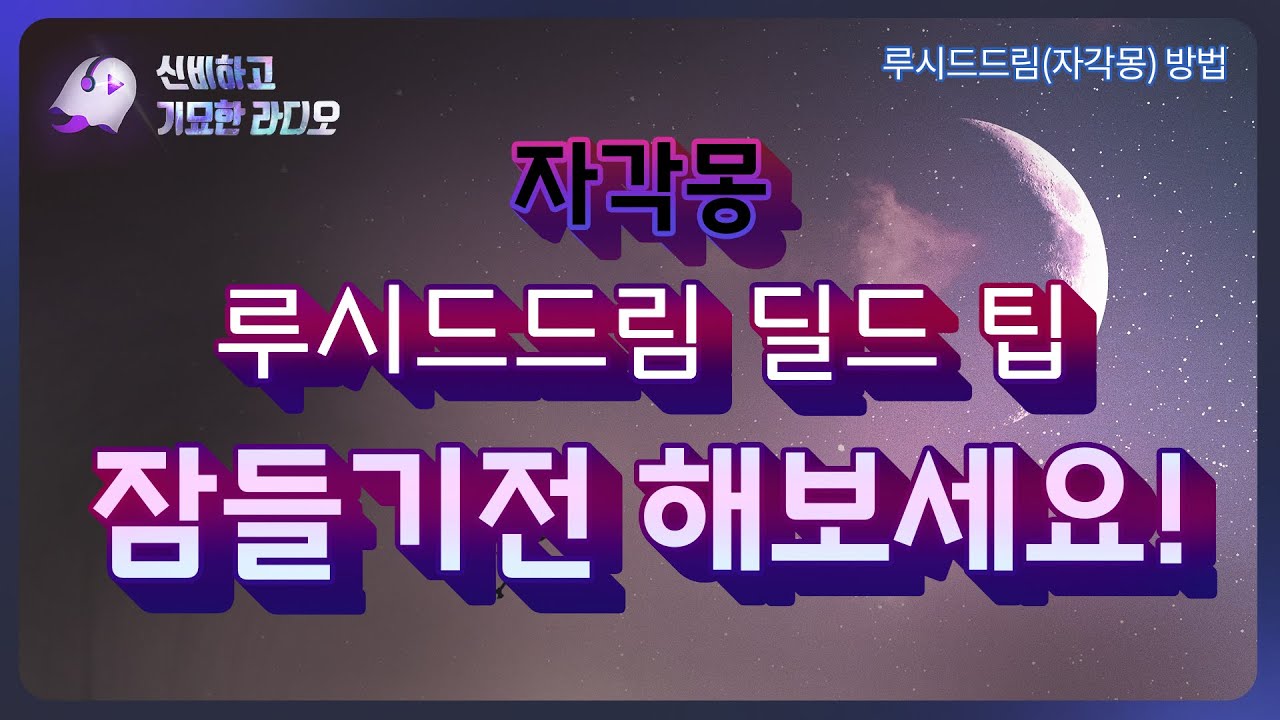 신비하고
기묘한 라디오

루시드드림(자각몽) 방법

자각몽

루시드드림 딜드 팁

잠들기전 해보세요!